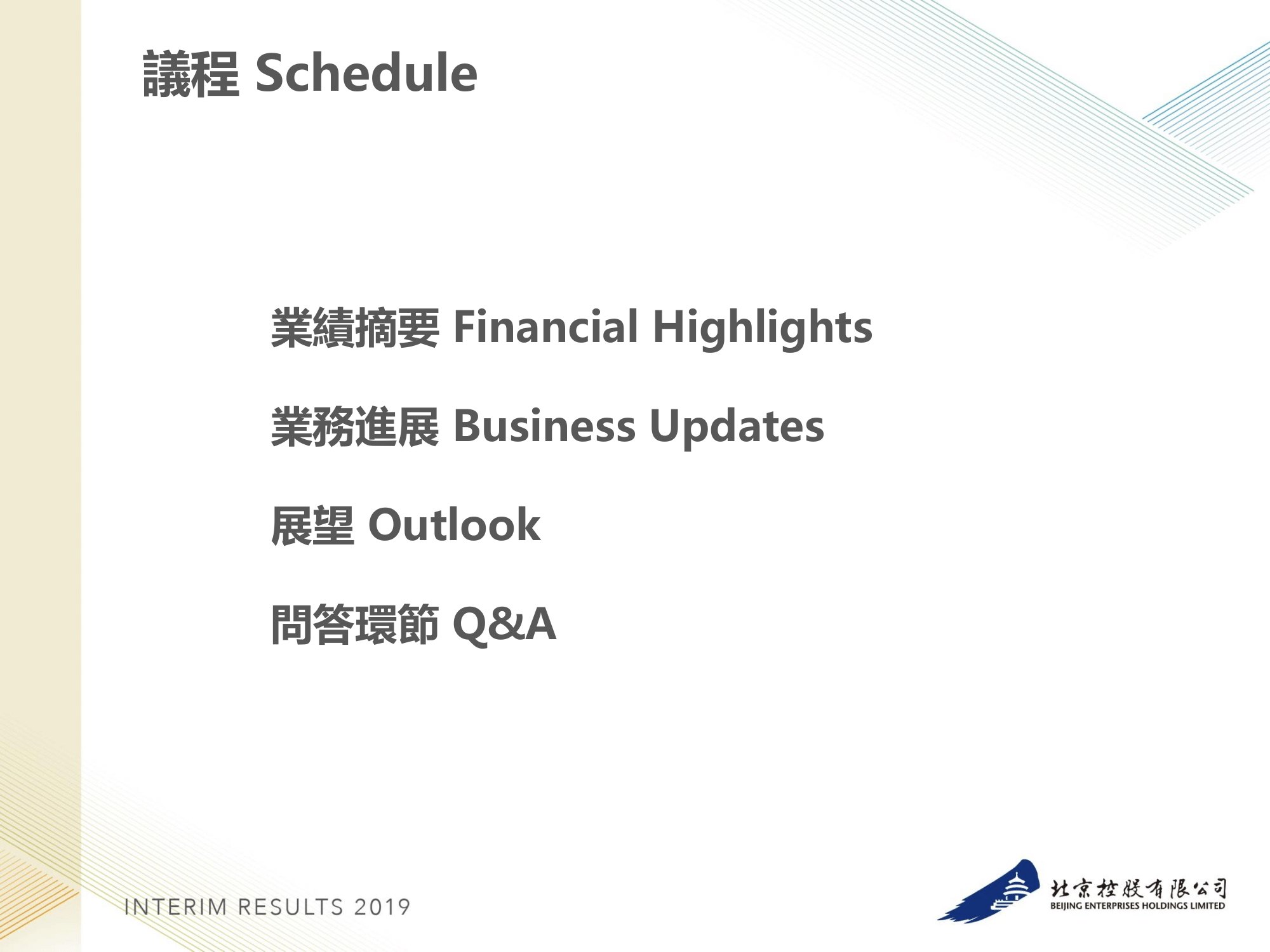 議程 Schedule

業績摘要 Financial Highlights

業務進展 Business Updates

展望 Outlook

問答環節 Q&A

INTERIM RESULTS 2019

北京控股有限公司
BEIJING ENTERPRISES HOLDINGS LIMITED